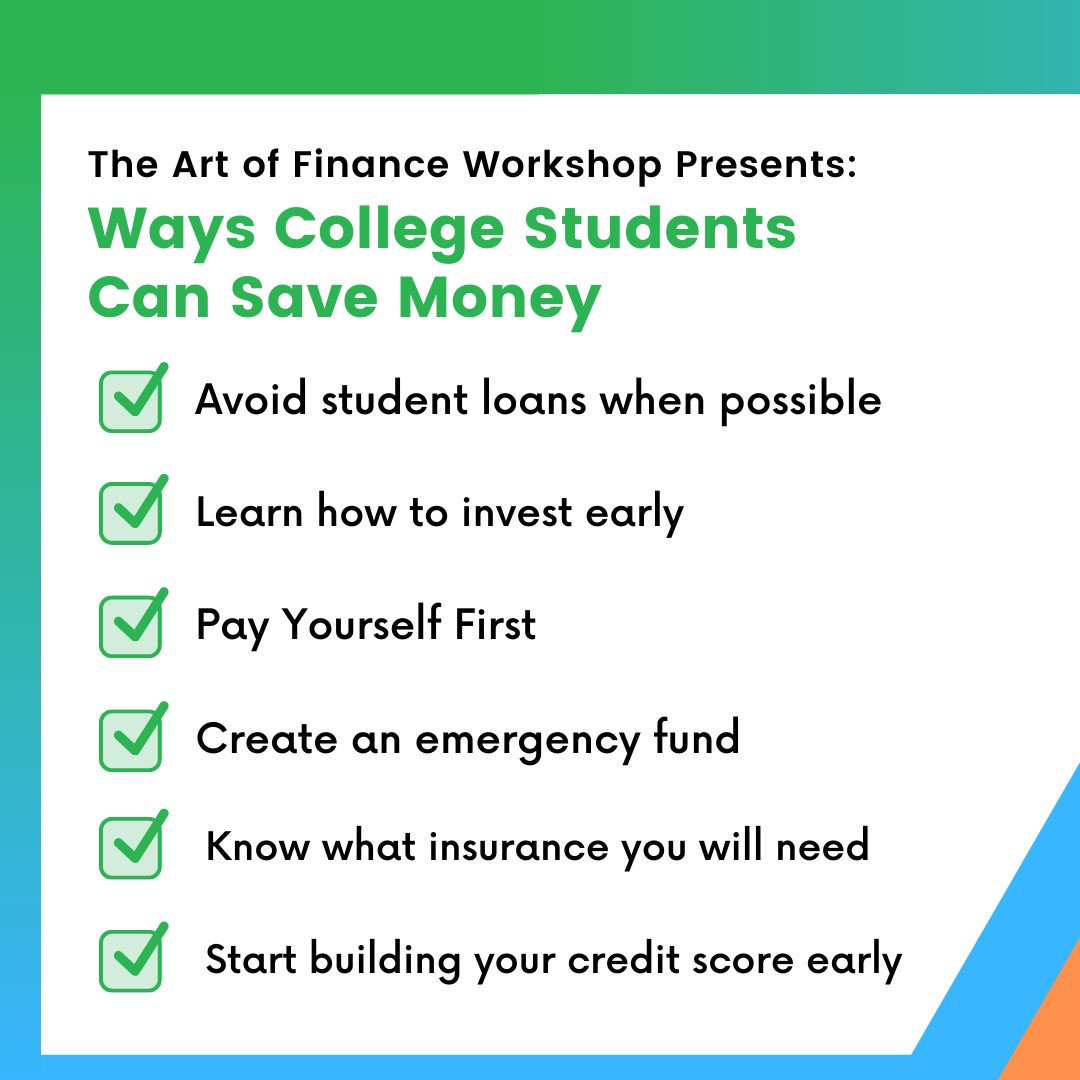 The Art of Finance Workshop Presents:

Ways College Students Can Save Money

Avoid student loans when possible

Learn how to invest early

Pay Yourself First

Create an emergency fund

Know what insurance you will need

Start building your credit score early